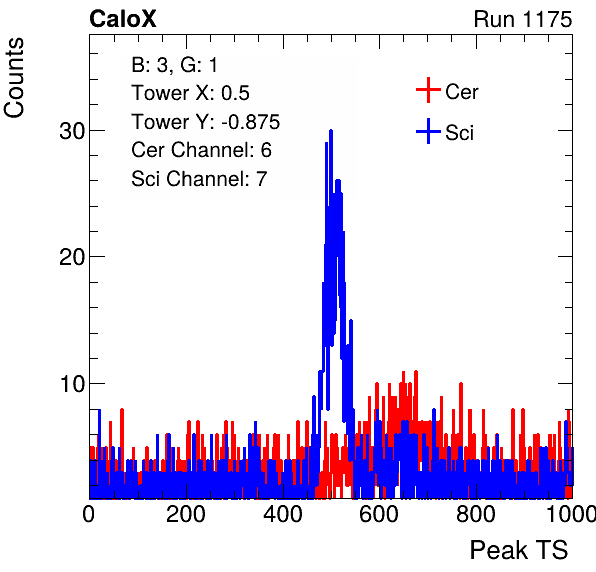 CaloX

Run 1175

Counts

B: 3, G: 1
Tower X: 0.5
Tower Y: -0.875
Cer Channel: 6
Sci Channel: 7

Cer
Sci

30
20
10

0
200
400
600
800
1000

Peak TS